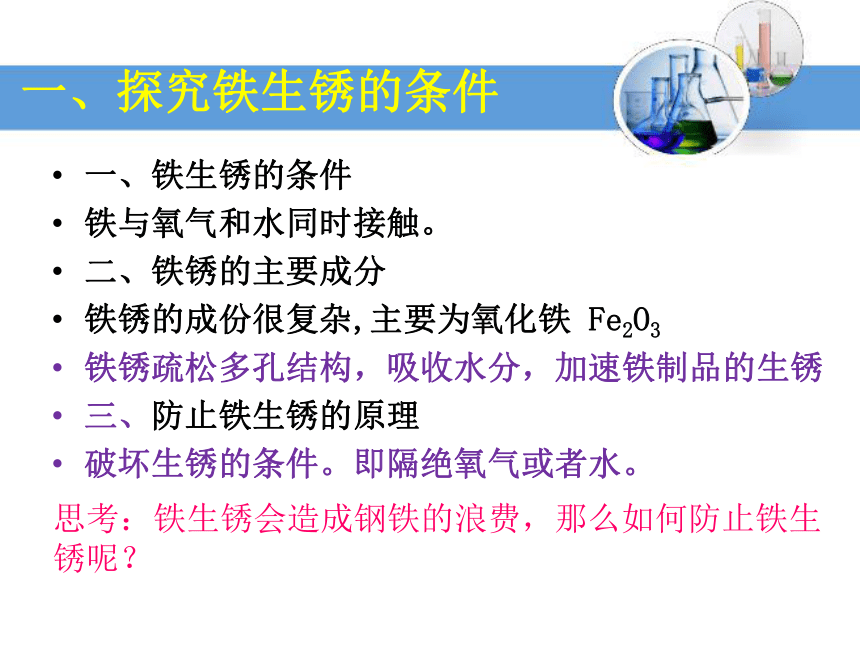 一、探究铁生锈的条件

• 一、铁生锈的条件
• 铁与氧气和水同时接触。
• 二、铁锈的主要成分
• 铁锈的成份很复杂,主要为氧化铁 $Fe_2O_3$
• 铁锈疏松多孔结构，吸收水分，加速铁制品的生锈
• 三、防止铁生锈的原理
• 破坏生锈的条件。即隔绝氧气或者水。

思考：铁生锈会造成钢铁的浪费，那么如何防止铁生锈呢？